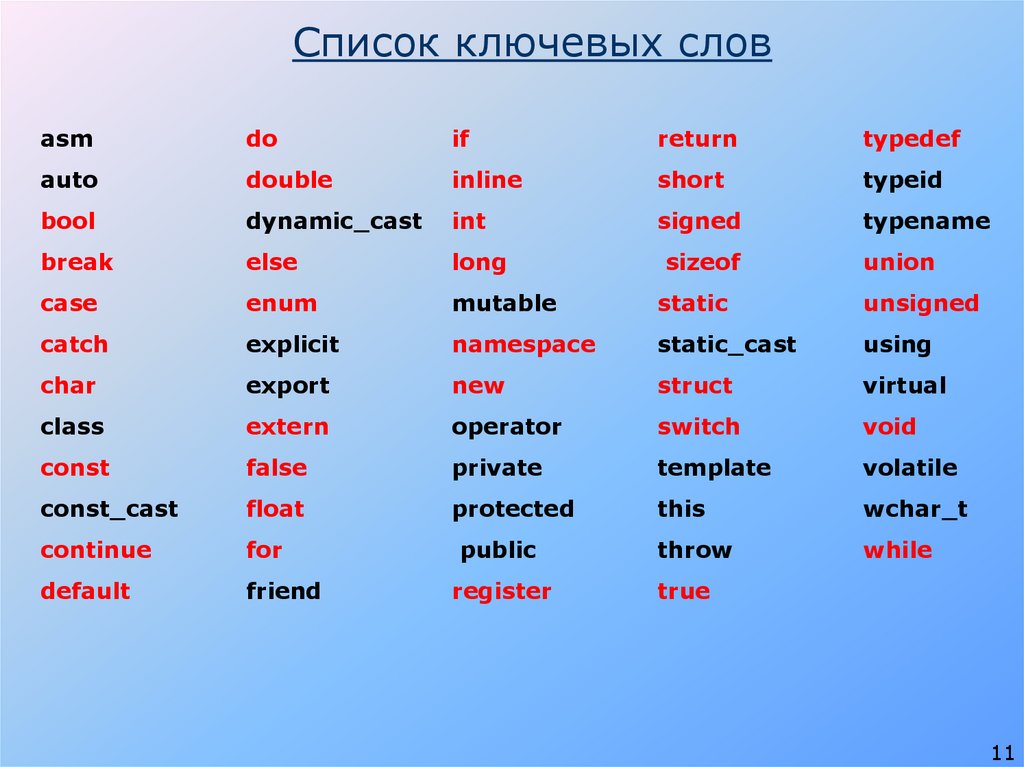 Список ключевых слов

asm
auto
bool
break
case
catch
char
class
const
const_cast
continue
default

do
double
dynamic_cast
else
enum
explicit
export
extern
false
float
for
friend

if
inline
int
long
mutable
namespace
new
operator
private
protected
public
register

return
short
signed
sizeof
static
static_cast
struct
switch
template
this
throw
true

typedef
typeid
typename
union
unsigned
using
virtual
void
volatile
wchar_t
while

11